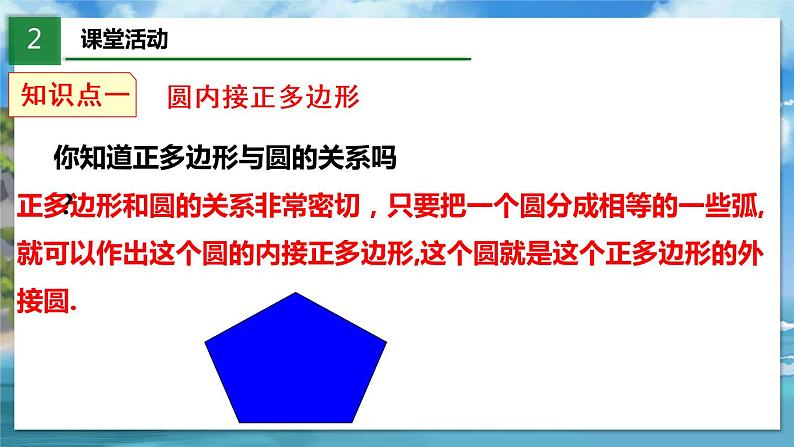 2 课堂活动

知识点一 圆内接正多边形

你知道正多边形与圆的关系吗?

正多边形和圆的关系非常密切，只要把一个圆分成相等的一些弧,就可以作出这个圆的内接正多边形,这个圆就是这个正多边形的外接圆.